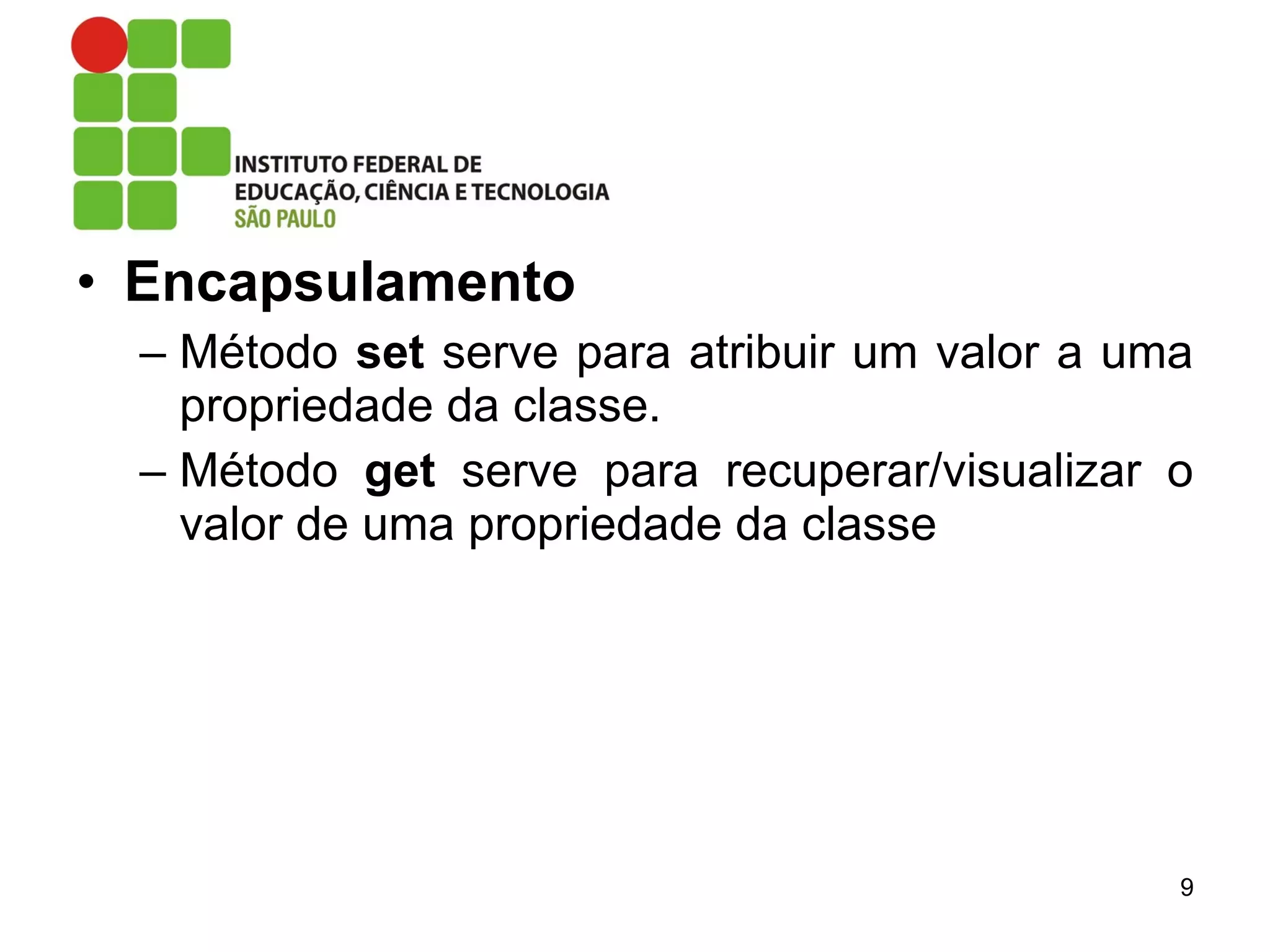 INSTITUTO FEDERAL DE
EDUCAÇÃO, CIÊNCIA E TECNOLOGIA
SÃO PAULO

• Encapsulamento
– Método set serve para atribuir um valor a uma propriedade da classe.
– Método get serve para recuperar/visualizar o valor de uma propriedade da classe

9